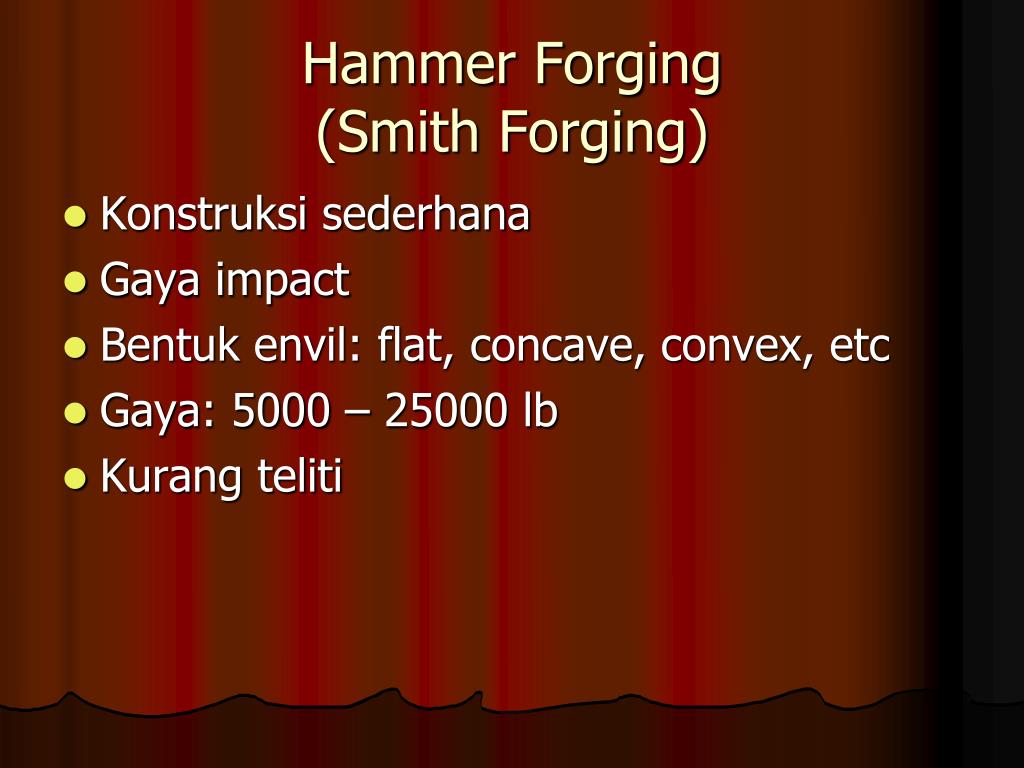 Hammer Forging
(Smith Forging)

- Konstruksi sederhana
- Gaya impact
- Bentuk envil: flat, concave, convex, etc
- Gaya: 5000 – 25000 lb
- Kurang teliti